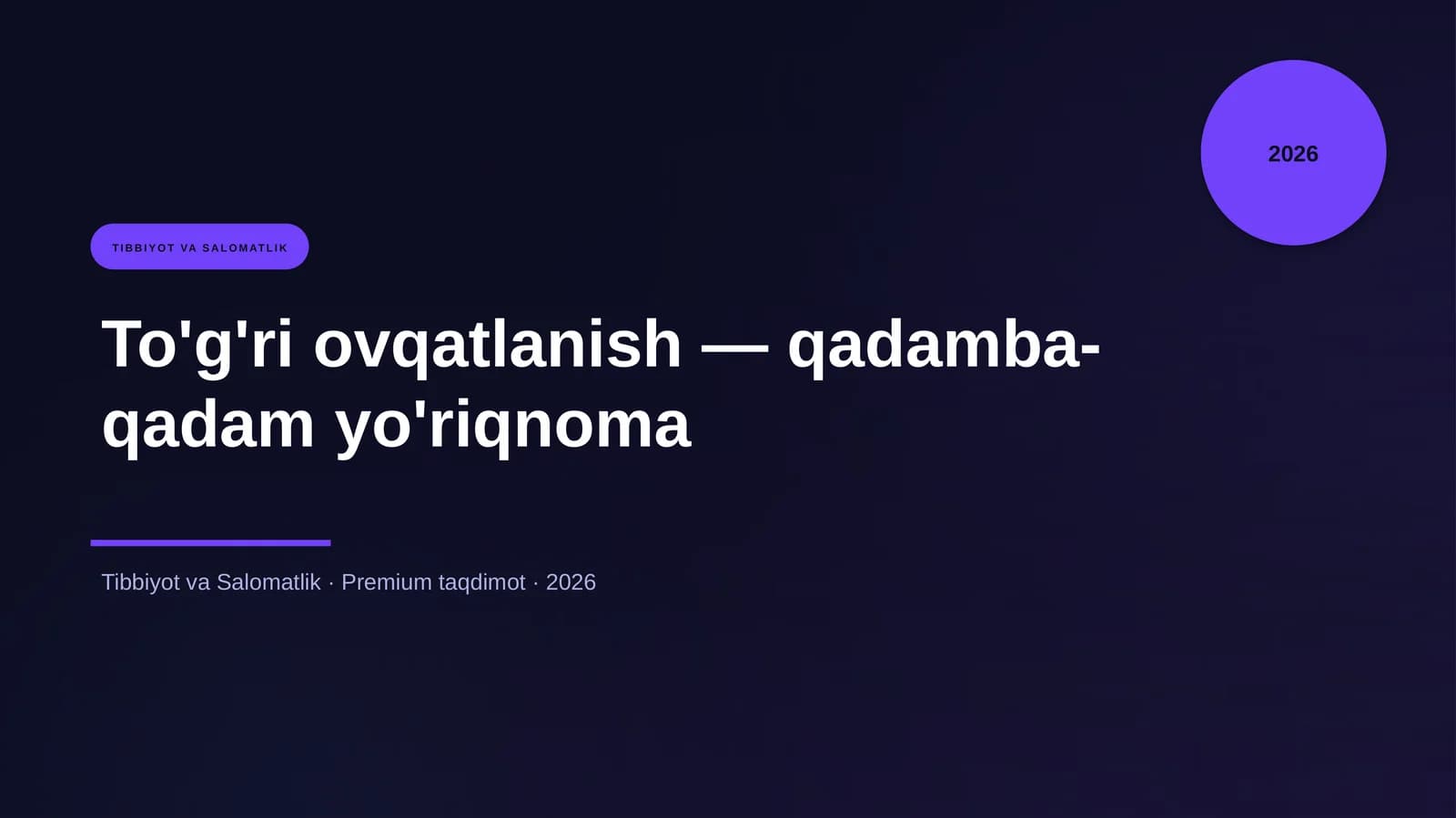 2026

TIBBIYOT VA SALOMATLIK

To'g'ri ovqatlanish — qadamba-qadam yo'riqnoma

Tibbiyot va Salomatlik · Premium taqdimot · 2026